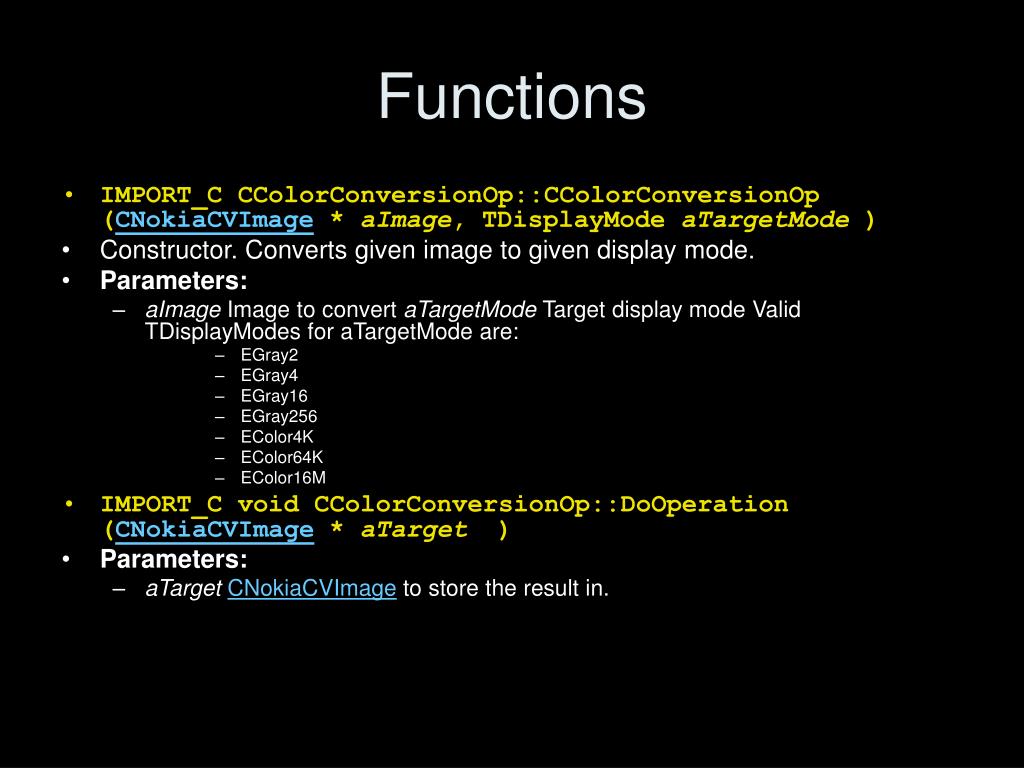 Functions

• IMPORT_C CColorConversionOp::CColorConversionOp (CNokiaCVImage * aImage, TDisplayMode aTargetMode )
• Constructor. Converts given image to given display mode.
• Parameters:
– aImage Image to convert aTargetMode Target display mode Valid TDisplayModes for aTargetMode are:
– EGray2
– EGray4
– EGray16
– EGray256
– EColor4K
– EColor64K
– EColor16M
• IMPORT_C void CColorConversionOp::DoOperation (CNokiaCVImage * aTarget )
• Parameters:
– aTarget CNokiaCVImage to store the result in.